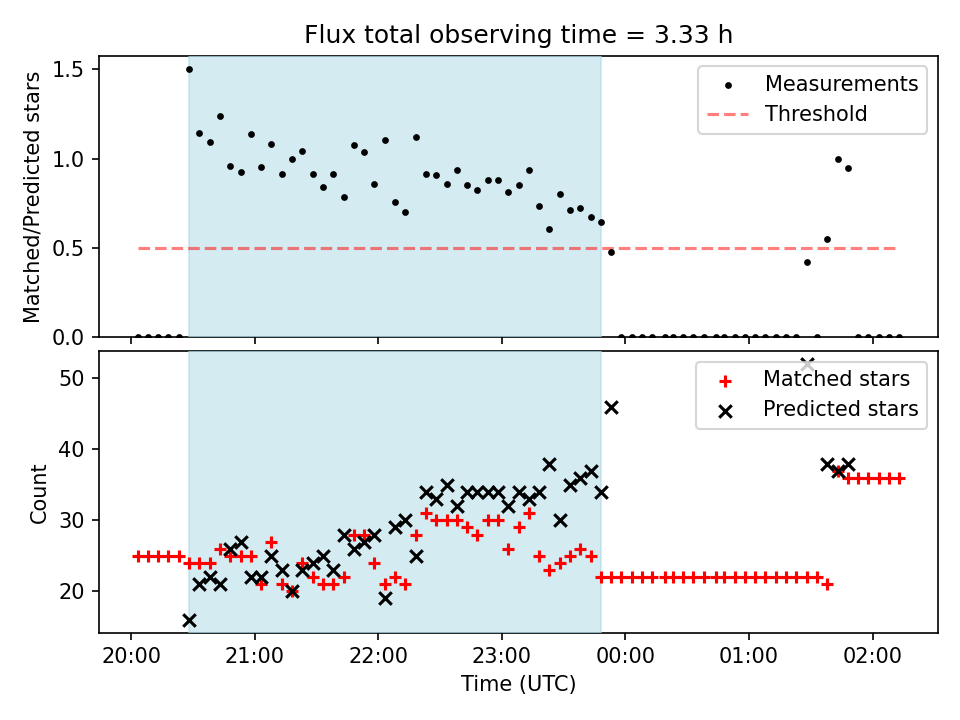 Flux total observing time = 3.33 h

Matched/Predicted stars

1.5
1.0
0.5
0.0

Measurements
Threshold

Count

50
40
30
20

Matched stars
Predicted stars

20:00
21:00
22:00
23:00
00:00
01:00
02:00

Time (UTC)